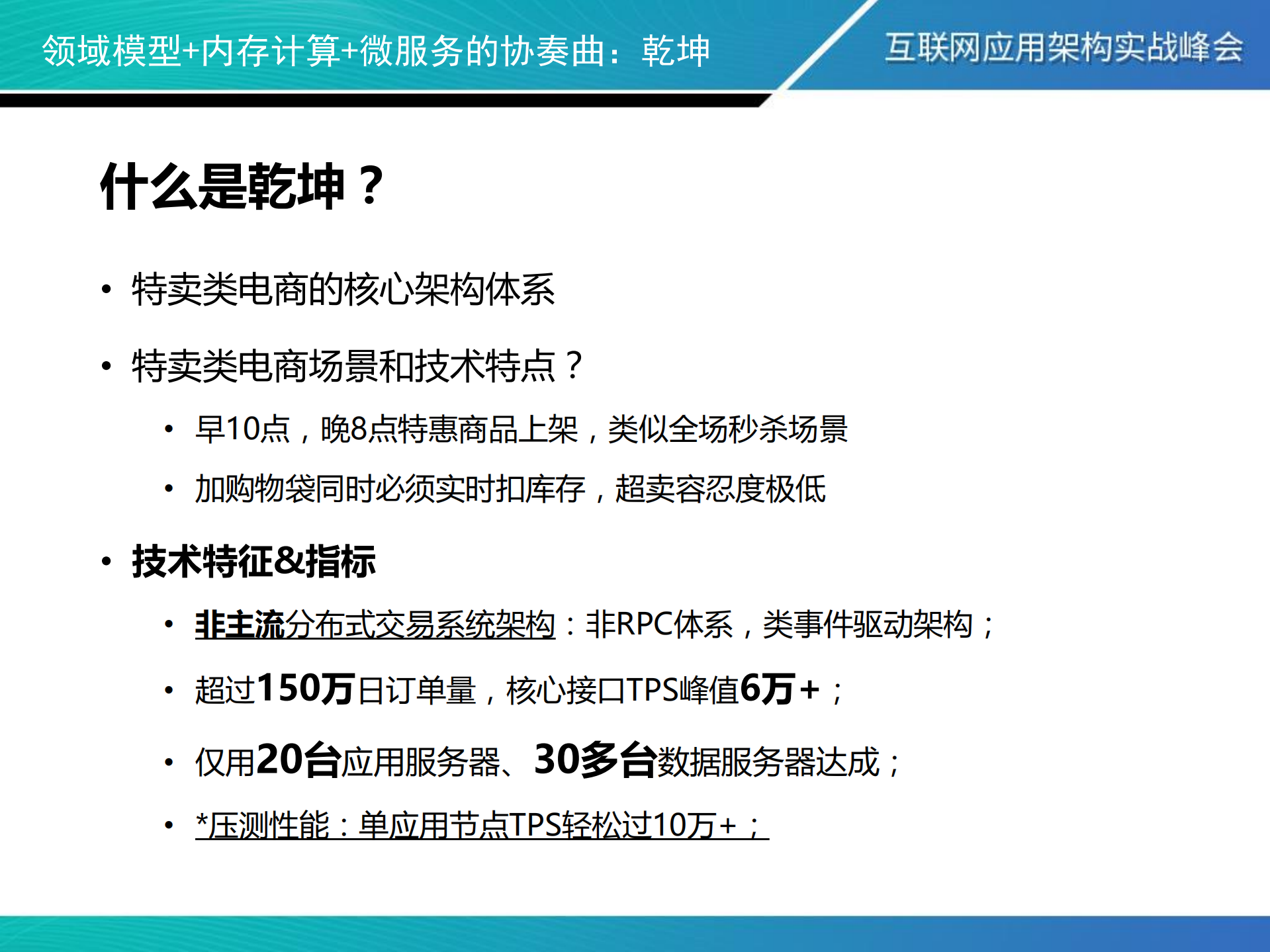 领域模型+内存计算+微服务的协奏曲：乾坤

互联网应用架构实战峰会

什么是乾坤？

• 特卖类电商的核心架构体系

• 特卖类电商场景和技术特点？

• 早10点，晚8点特惠商品上架，类似全场秒杀场景

• 加购物袋同时必须实时扣库存，超卖容忍度极低

• 技术特征&指标

• 非主流分布式交易系统架构：非RPC体系，类事件驱动架构；

• 超过150万日订单量，核心接口TPS峰值6万+；

• 仅用20台应用服务器、30多台数据服务器达成；

• *压测性能：单应用节点TPS轻松过10万+；